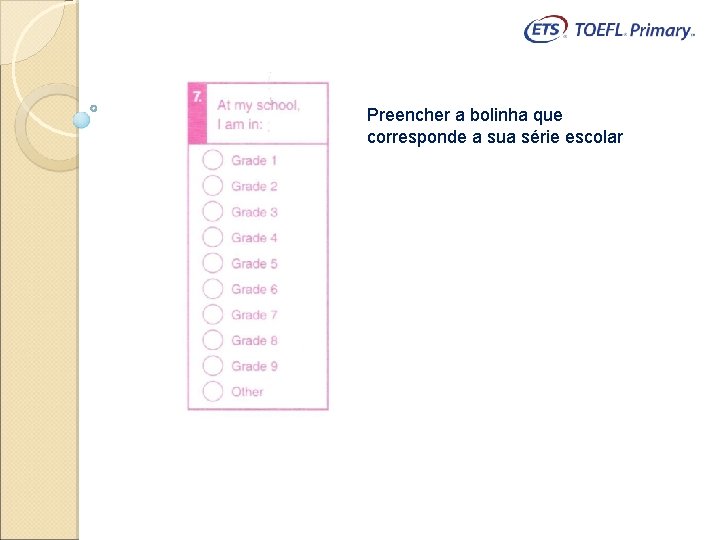 ETS TOEFL Primary

7. At my school, I am in:

Grade 1
Grade 2
Grade 3
Grade 4
Grade 5
Grade 6
Grade 7
Grade 8
Grade 9
Other

Preencher a bolinha que corresponde a sua série escolar